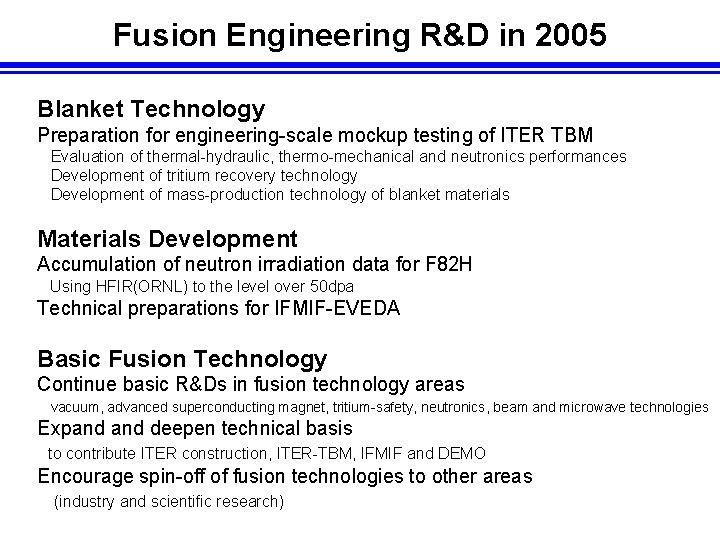 Fusion Engineering R&D in 2005

Blanket Technology
Preparation for engineering-scale mockup testing of ITER TBM
Evaluation of thermal-hydraulic, thermo-mechanical and neutronics performances
Development of tritium recovery technology
Development of mass-production technology of blanket materials

Materials Development
Accumulation of neutron irradiation data for F82H
Using HFIR(ORNL) to the level over 50dpa
Technical preparations for IFMIF-EVEDA

Basic Fusion Technology
Continue basic R&Ds in fusion technology areas
vacuum, advanced superconducting magnet, tritium-safety, neutronics, beam and microwave technologies
Expand and deepen technical basis
to contribute ITER construction, ITER-TBM, IFMIF and DEMO
Encourage spin-off of fusion technologies to other areas
(industry and scientific research)